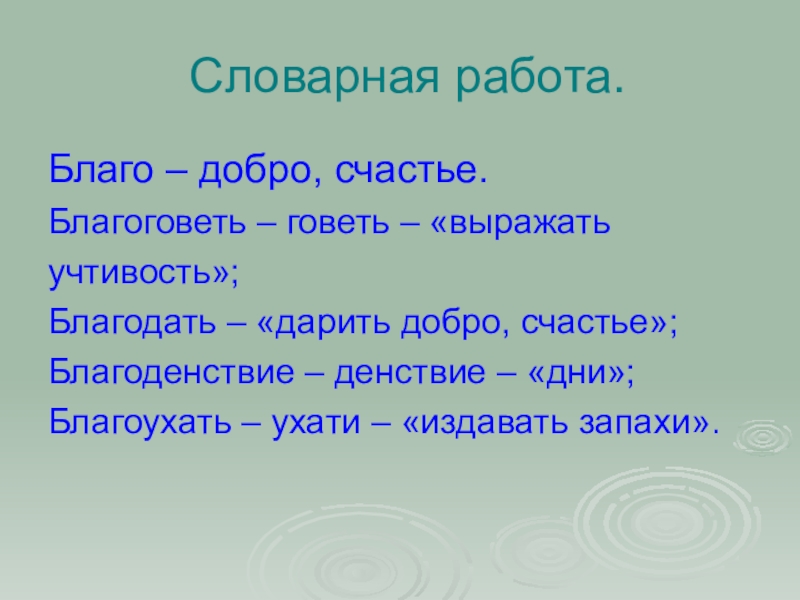 Словарная работа.

Благо – добро, счастье.

Благоговеть – говеть – «выражать учтивость»;

Благодать – «дарить добро, счастье»;

Благоденствие – денствие – «дни»;

Благоухать – ухати – «издавать запахи».